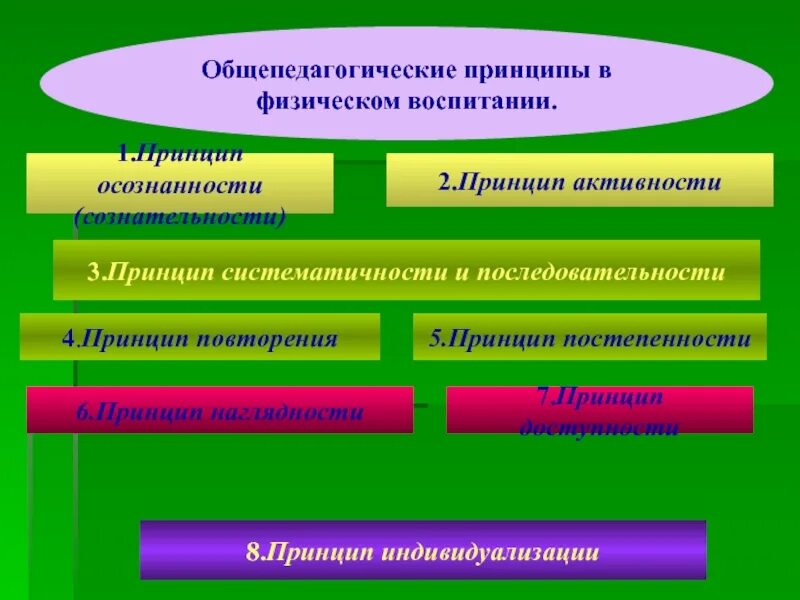 Общепедагогические принципы в физическом воспитании.

1.Принцип осознанности (сознательности)

2.Принцип активности

3.Принцип систематичности и последовательности

4.Принцип повторения

5.Принцип постепенности

6.Принцип наглядности

7.Принцип доступности

8.Принцип индивидуализации